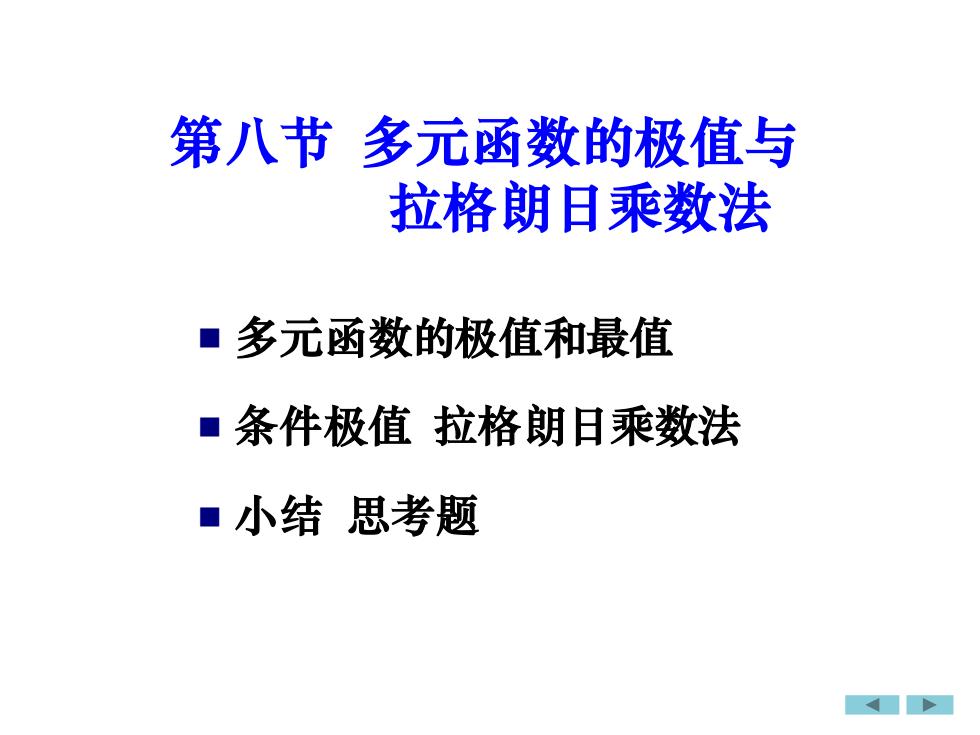 第八节 多元函数的极值与拉格朗日乘数法

■ 多元函数的极值和最值

■ 条件极值 拉格朗日乘数法

■ 小结 思考题